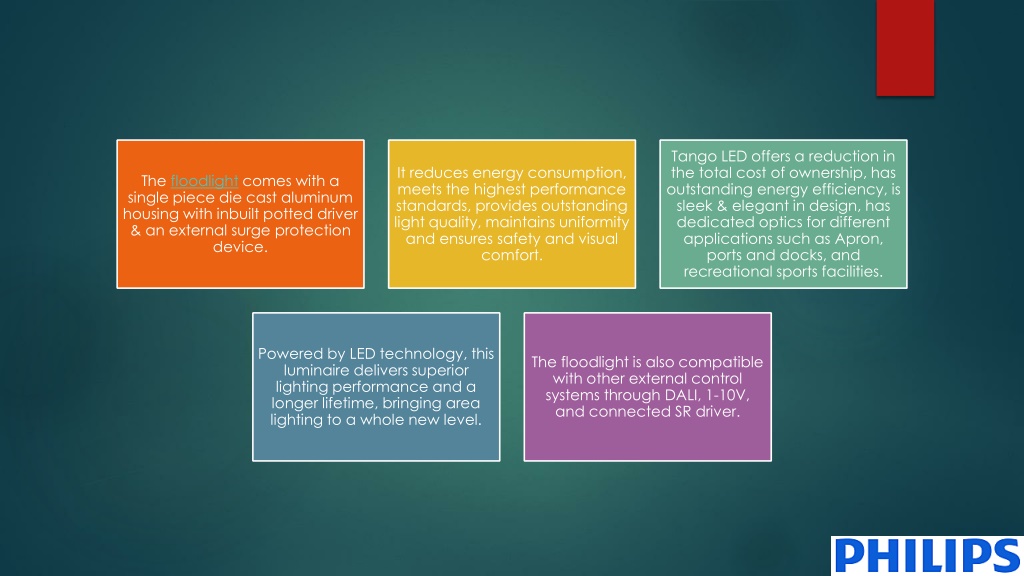 The floodlight comes with a single piece die cast aluminum housing with inbuilt potted driver & an external surge protection device.

It reduces energy consumption, meets the highest performance standards, provides outstanding light quality, maintains uniformity and ensures safety and visual comfort.

Tango LED offers a reduction in the total cost of ownership, has outstanding energy efficiency, is sleek & elegant in design, has dedicated optics for different applications such as Apron, ports and docks, and recreational sports facilities.

Powered by LED technology, this luminaire delivers superior lighting performance and a longer lifetime, bringing area lighting to a whole new level.

The floodlight is also compatible with other external control systems through DALI, 1-10V, and connected SR driver.

PHILIPS